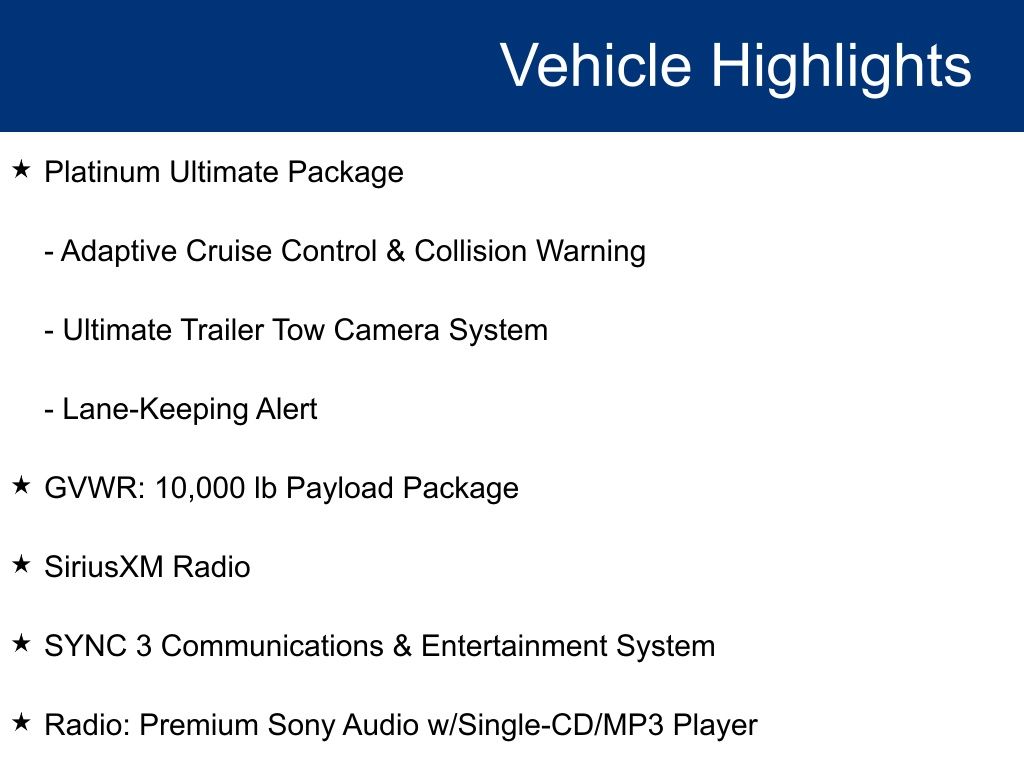 Vehicle Highlights

★ Platinum Ultimate Package

- Adaptive Cruise Control & Collision Warning

- Ultimate Trailer Tow Camera System

- Lane-Keeping Alert

★ GVWR: 10,000 lb Payload Package

★ SiriusXM Radio

★ SYNC 3 Communications & Entertainment System

★ Radio: Premium Sony Audio w/Single-CD/MP3 Player